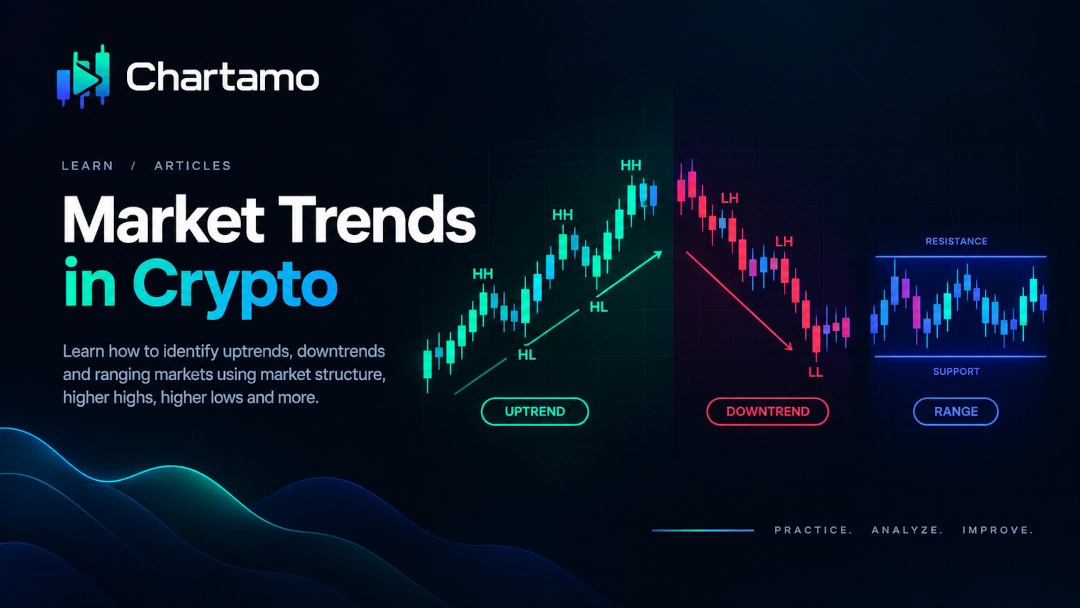 Chartamo

LEARN / ARTICLES

Market Trends in Crypto

Learn how to identify uptrends, downtrends and ranging markets using market structure, higher highs, higher lows and more.

HH
HH
HH
HL
HL
UPTREND

LH
LH
LL
DOWNTREND

RESISTANCE
SUPPORT
RANGE

PRACTICE. ANALYZE. IMPROVE.